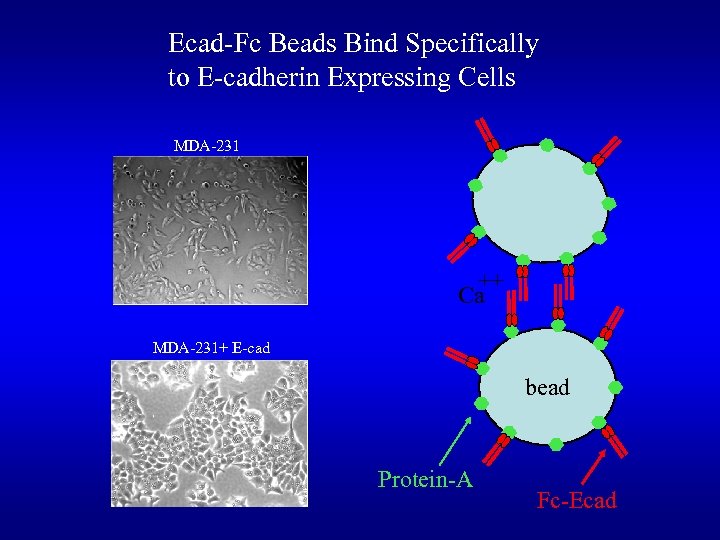 Ecad-Fc Beads Bind Specifically to E-cadherin Expressing Cells

MDA-231

MDA-231+ E-cad

$Ca^{++}$

bead

Protein-A

Fc-Ecad